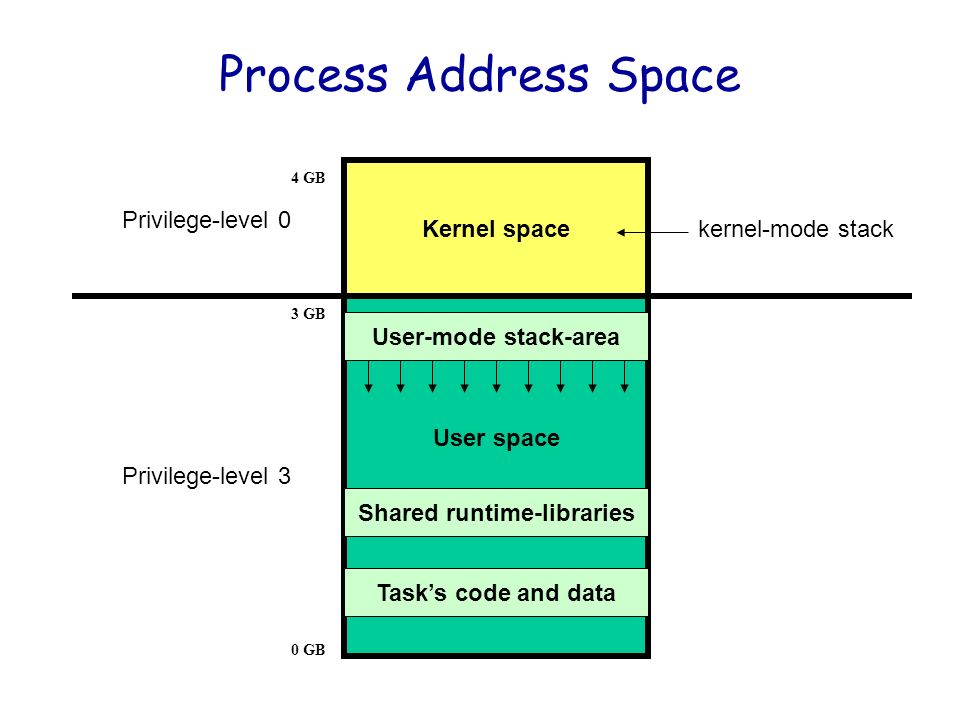 Process Address Space

4 GB

Privilege-level 0

Kernel space

kernel-mode stack

3 GB

User-mode stack-area

User space

Privilege-level 3

Shared runtime-libraries

Task's code and data

0 GB